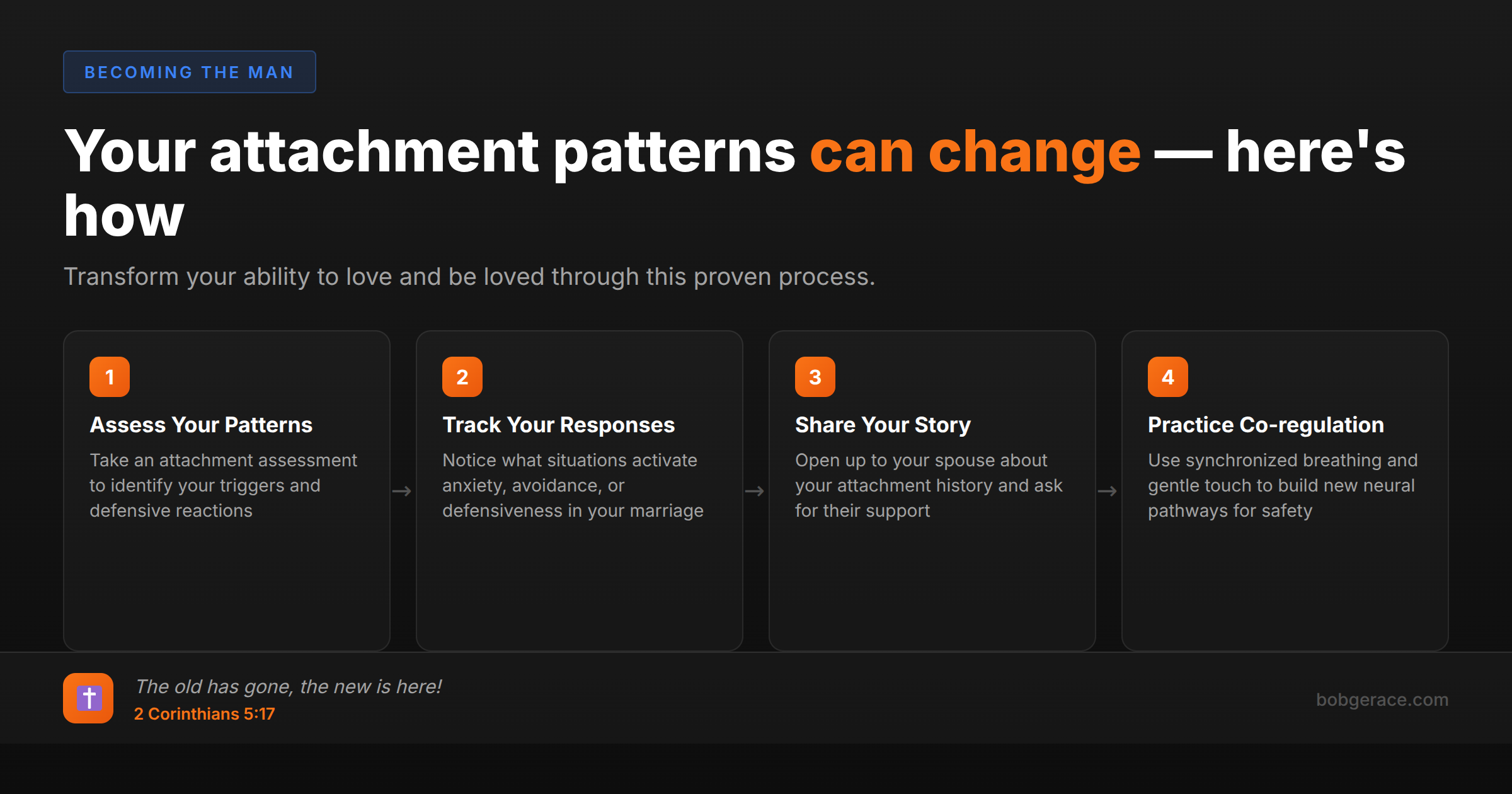 BECOMING THE MAN

Your attachment patterns can change — here's how

Transform your ability to love and be loved through this proven process.

1
Assess Your Patterns
Take an attachment assessment to identify your triggers and defensive reactions

→

2
Track Your Responses
Notice what situations activate anxiety, avoidance, or defensiveness in your marriage

→

3
Share Your Story
Open up to your spouse about your attachment history and ask for their support

→

4
Practice Co-regulation
Use synchronized breathing and gentle touch to build new neural pathways for safety

The old has gone, the new is here!
2 Corinthians 5:17

bobgerace.com